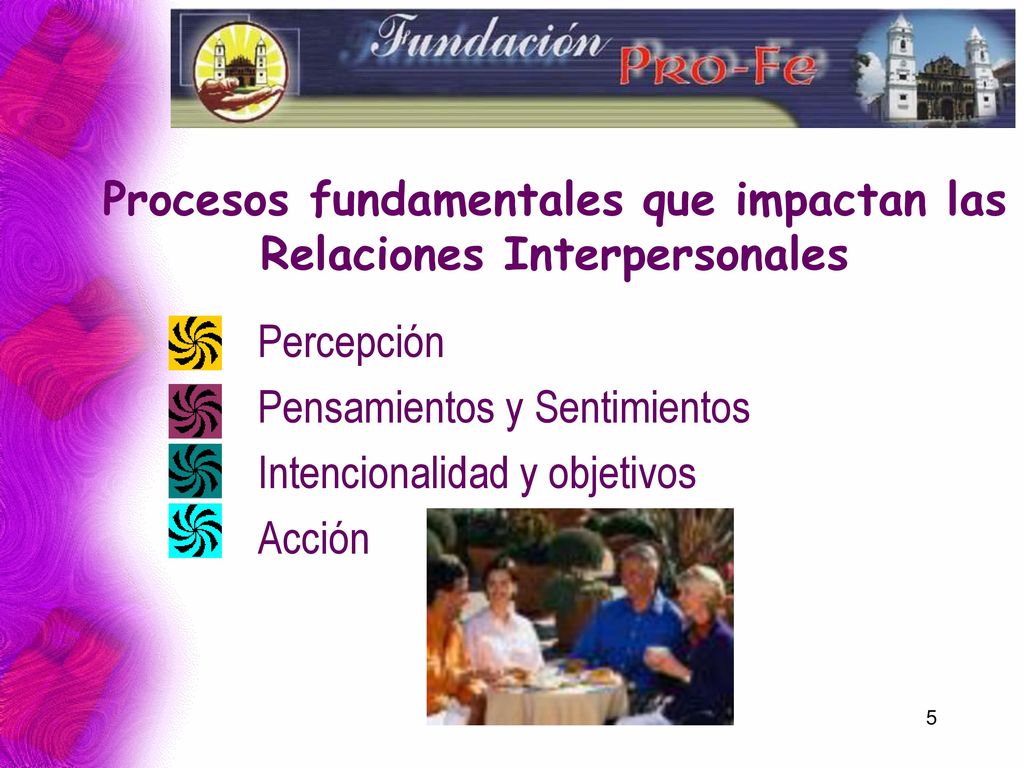 Fundación PRO-Fe

Procesos fundamentales que impactan las Relaciones Interpersonales

Percepción
Pensamientos y Sentimientos
Intencionalidad y objetivos
Acción

5